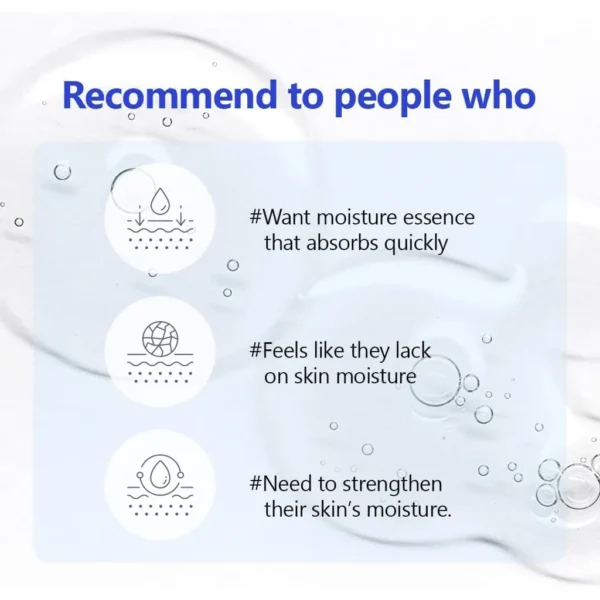 Recommend to people who

#Want moisture essence that absorbs quickly

#Feels like they lack on skin moisture

#Need to strengthen their skin's moisture.